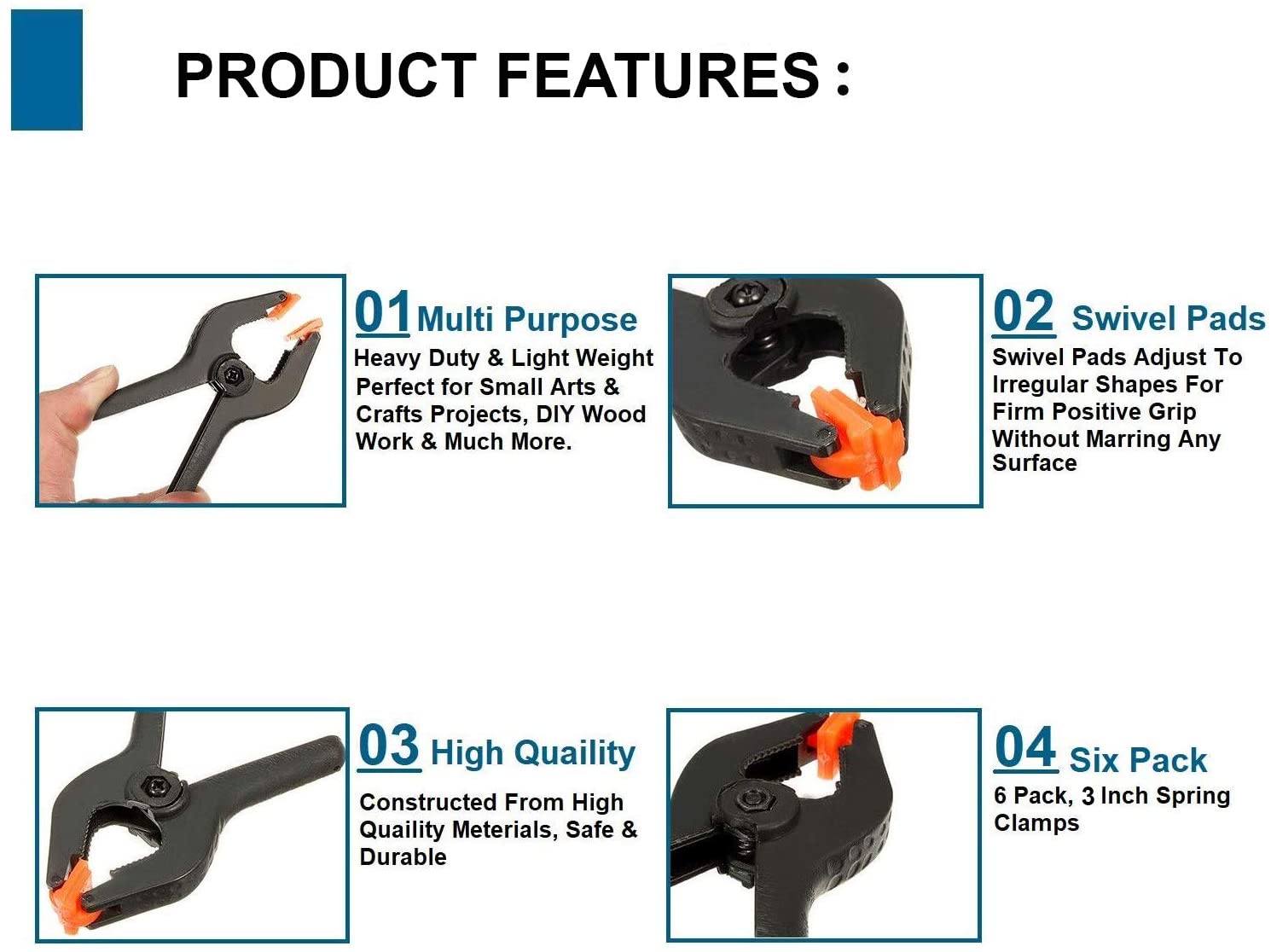 PRODUCT FEATURES :

01 Multi Purpose
Heavy Duty & Light Weight Perfect for Small Arts & Crafts Projects, DIY Wood Work & Much More.

02 Swivel Pads
Swivel Pads Adjust To Irregular Shapes For Firm Positive Grip Without Marring Any Surface

03 High Quaility
Constructed From High Quaility Meterials, Safe & Durable

04 Six Pack
6 Pack, 3 Inch Spring Clamps